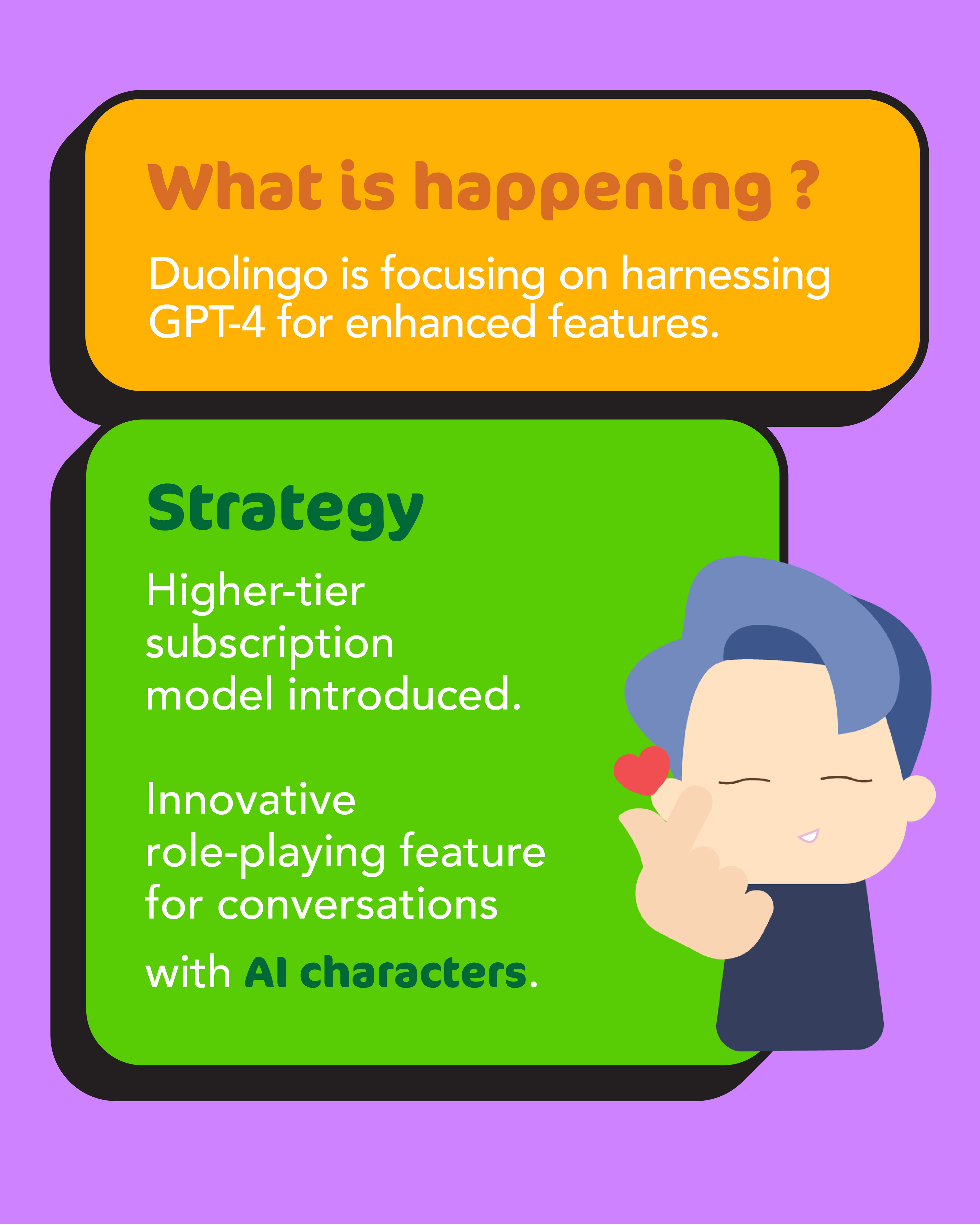 What is happening ?

Duolingo is focusing on harnessing GPT-4 for enhanced features.

Strategy

Higher-tier subscription model introduced.

Innovative role-playing feature for conversations with AI characters.